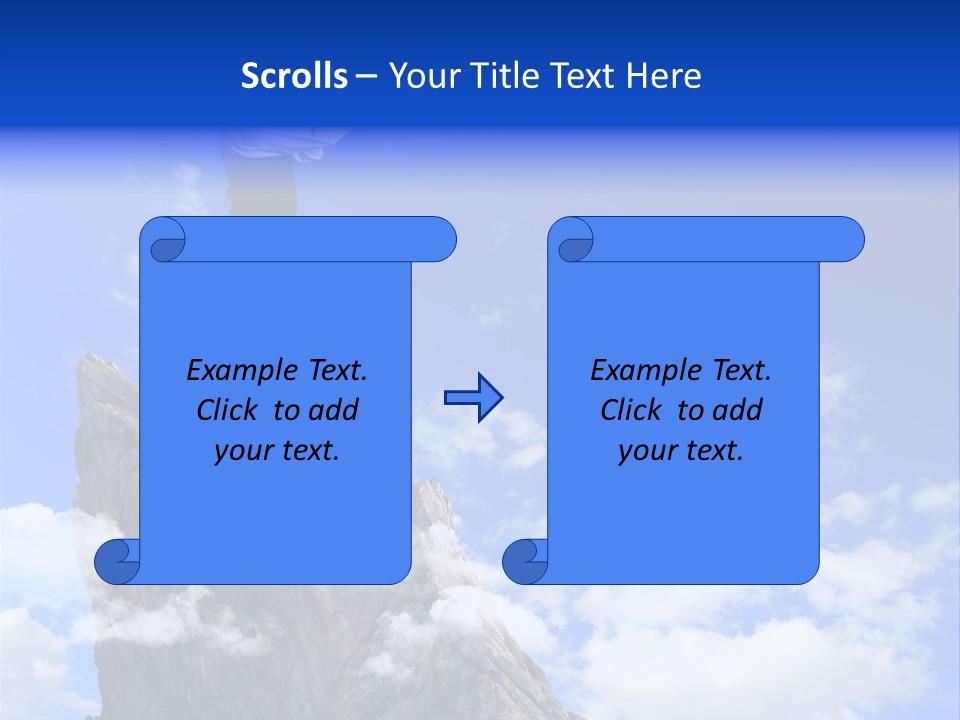 Scrolls – Your Title Text Here

Example Text.
Click to add
your text.

Example Text.
Click to add
your text.